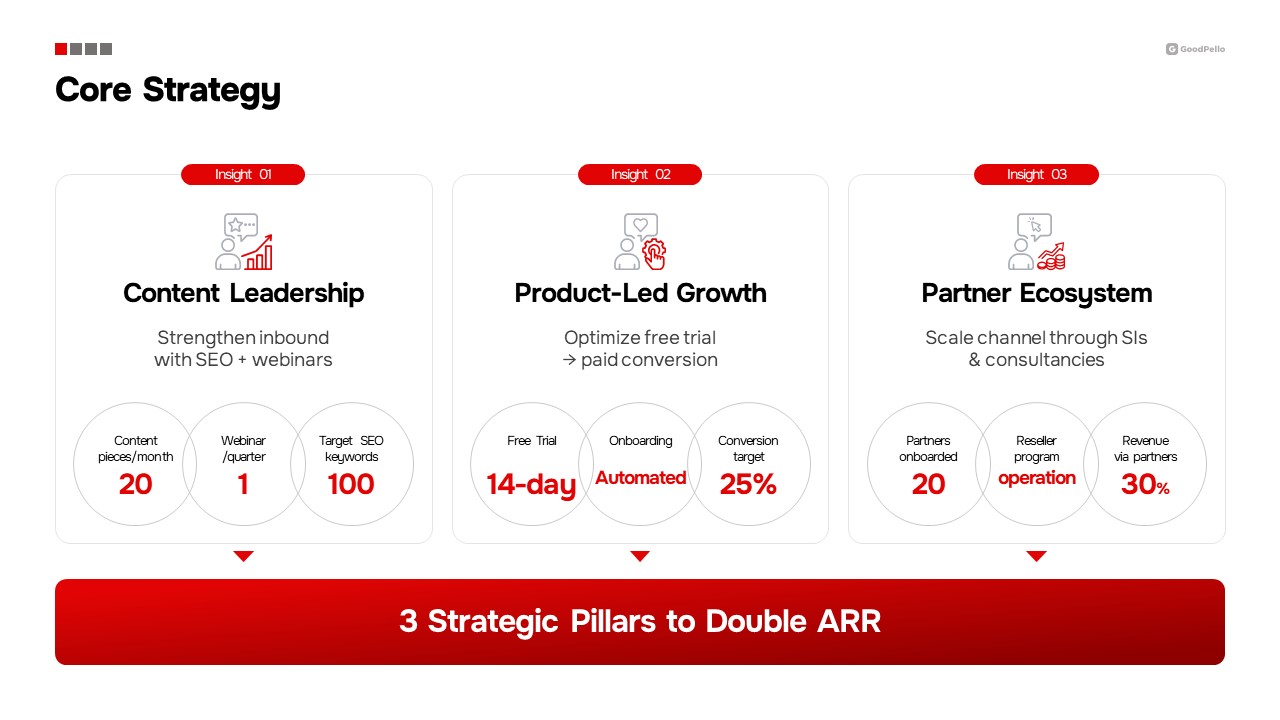 GoodPello

Core Strategy

Insight 01

Content Leadership

Strengthen inbound with SEO + webinars

Content pieces/month
20

Webinar /quarter
1

Target SEO keywords
100

Insight 02

Product-Led Growth

Optimize free trial → paid conversion

Free Trial
14-day

Onboarding
Automated

Conversion target
25%

Insight 03

Partner Ecosystem

Scale channel through SIs & consultancies

Partners onboarded
20

Reseller program
operation

Revenue via partners
30%

3 Strategic Pillars to Double ARR